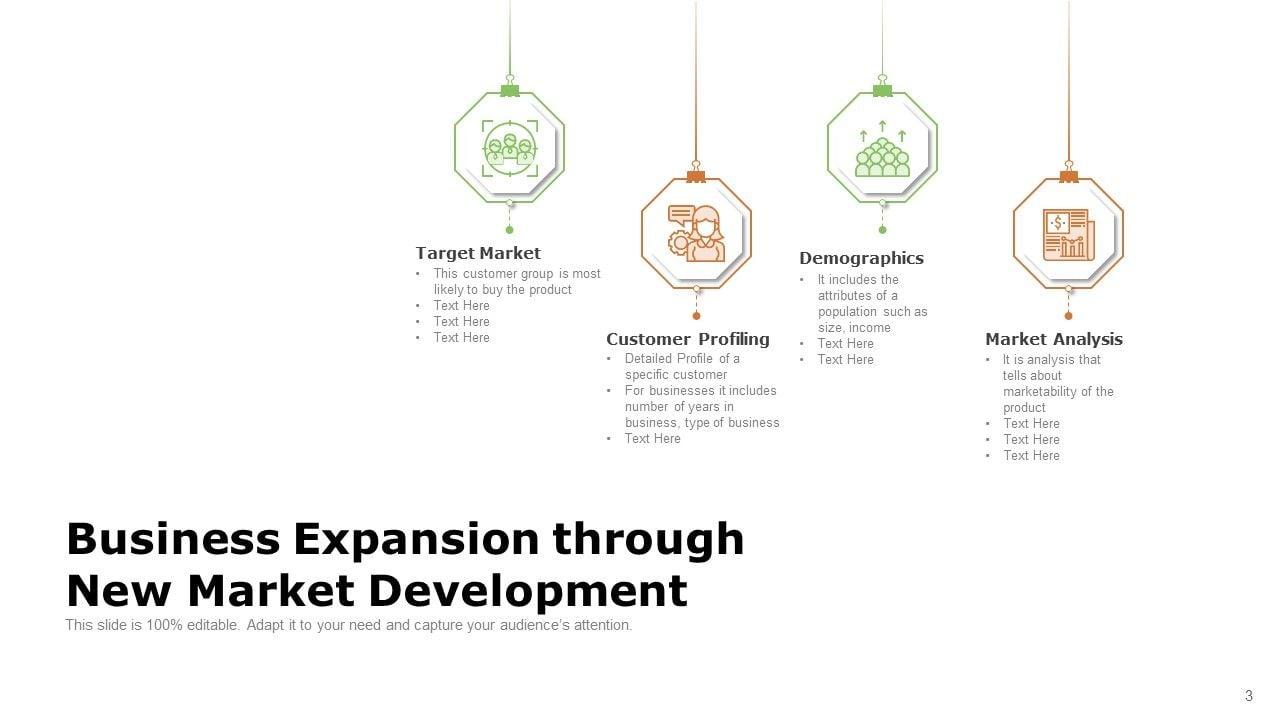 Target Market
- This customer group is most likely to buy the product
- Text Here
- Text Here
- Text Here

Customer Profiling
- Detailed Profile of a specific customer
- For businesses it includes number of years in business, type of business
- Text Here

Demographics
- It includes the attributes of a population such as size, income
- Text Here
- Text Here

Market Analysis
- It is analysis that tells about marketability of the product
- Text Here
- Text Here
- Text Here

Business Expansion through New Market Development

This slide is 100% editable. Adapt it to your need and capture your audience's attention.

3